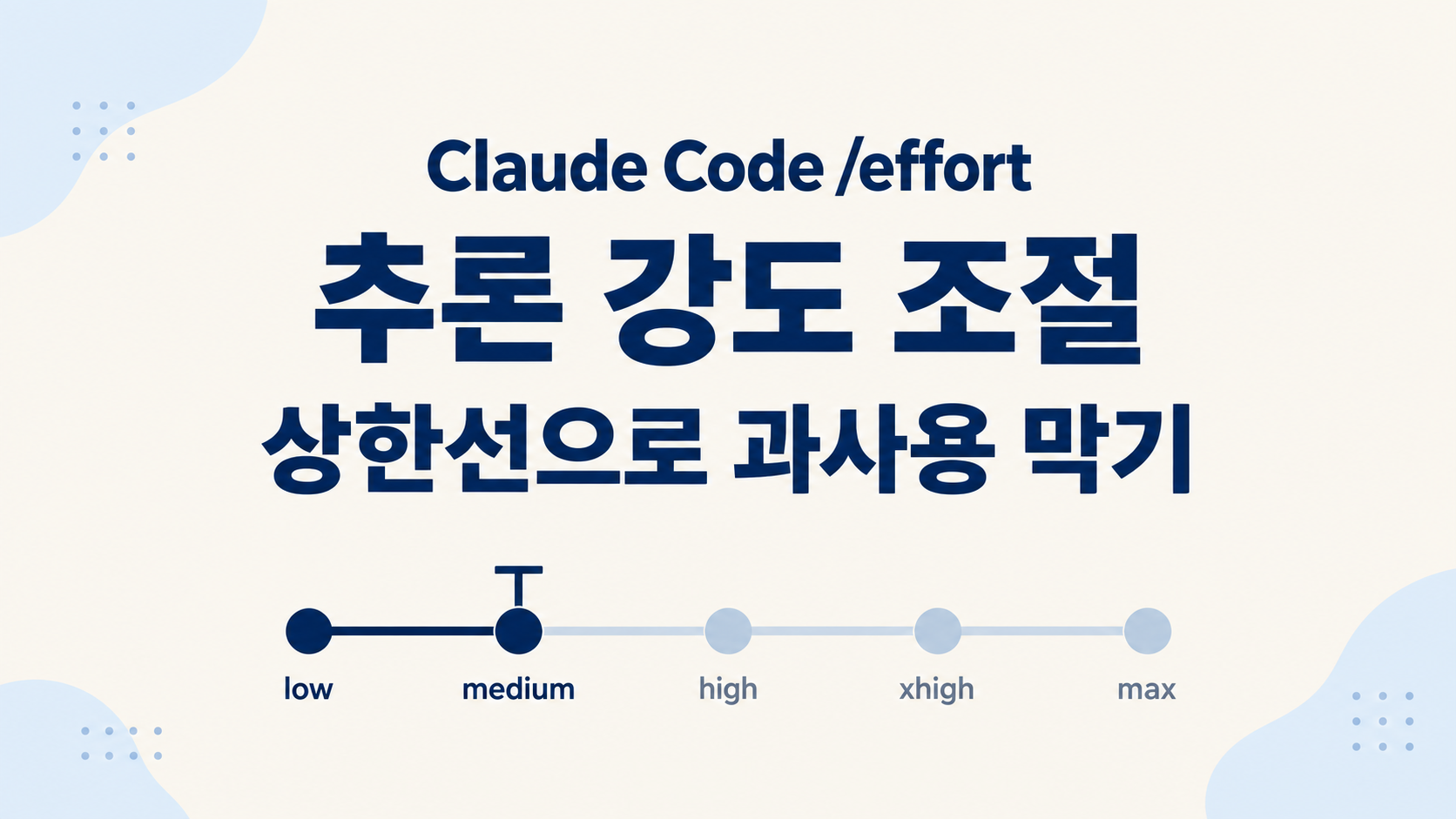 Claude Code /effort

추론 강도 조절

상한선으로 과사용 막기

low
medium
high
xhigh
max